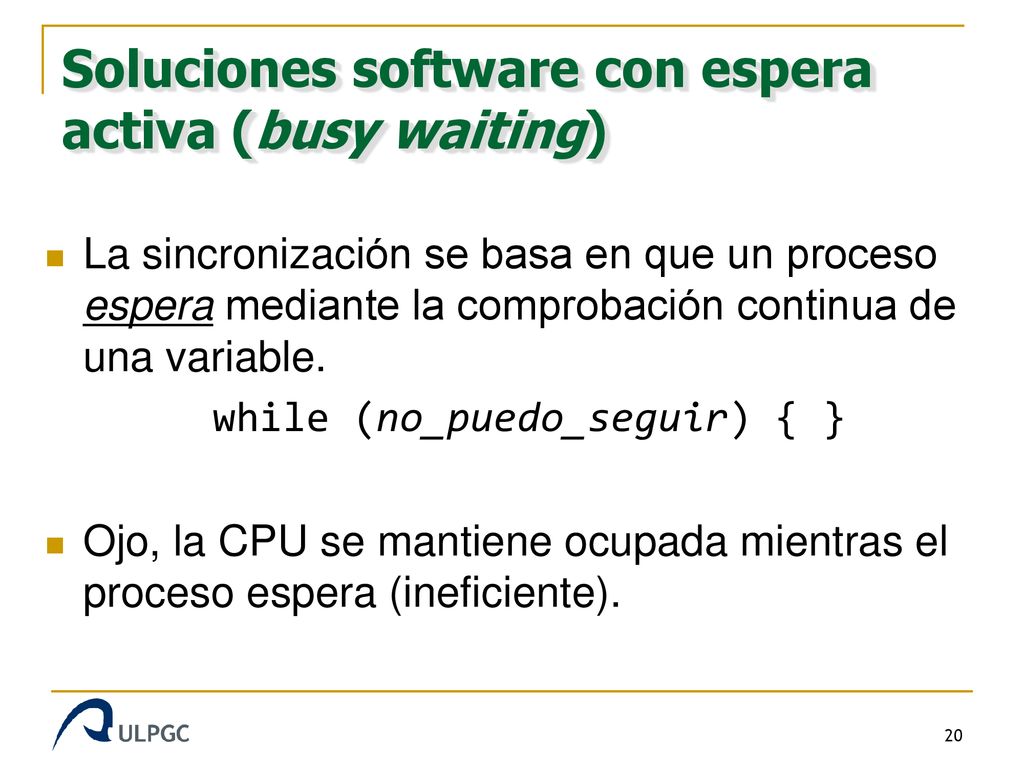 Soluciones software con espera activa (busy waiting)

La sincronización se basa en que un proceso espera mediante la comprobación continua de una variable.

while (no_puedo_seguir) { }

Ojo, la CPU se mantiene ocupada mientras el proceso espera (ineficiente).

ULPGC

20